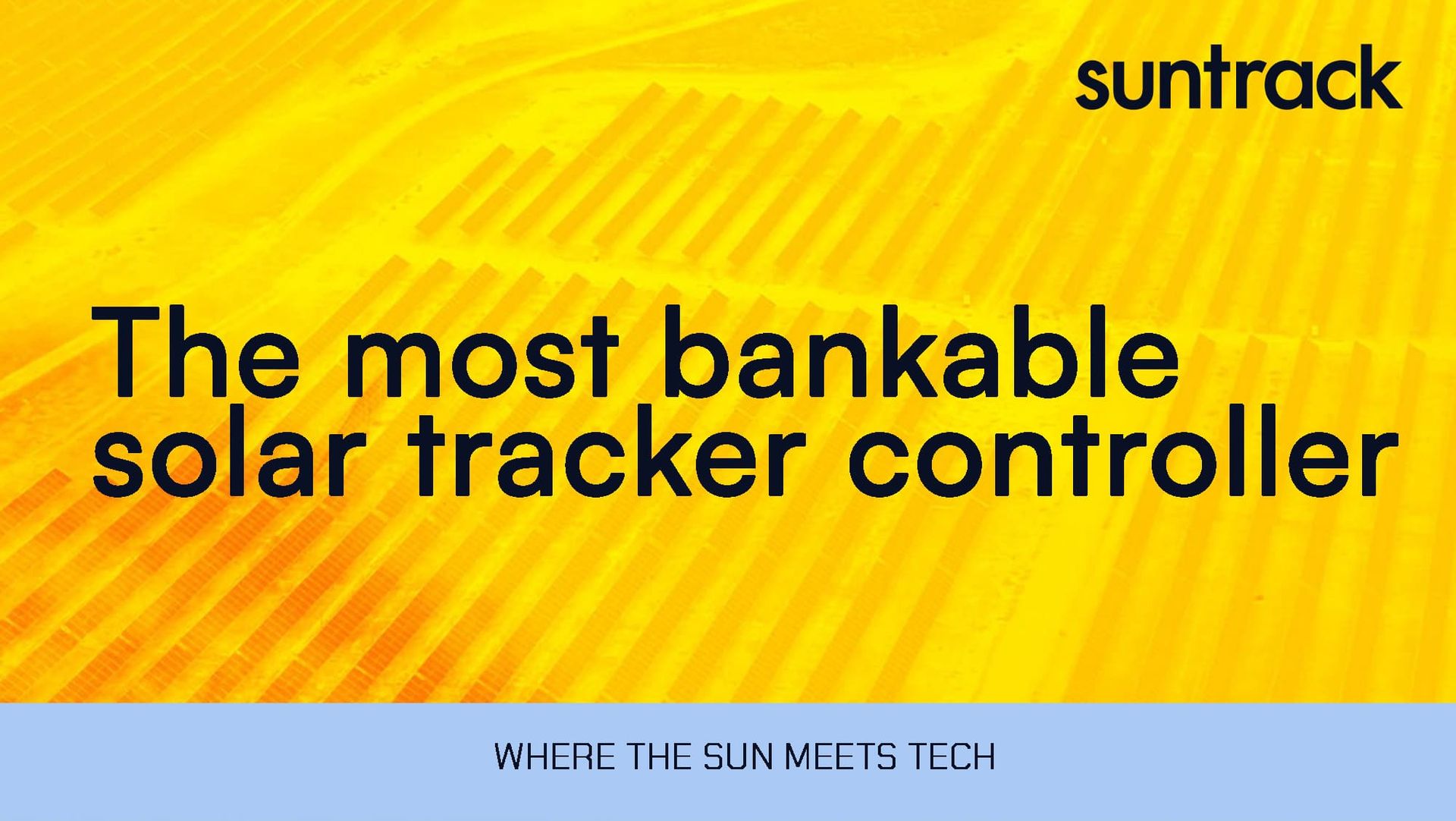 suntrack

The most bankable solar tracker controller

WHERE THE SUN MEETS TECH